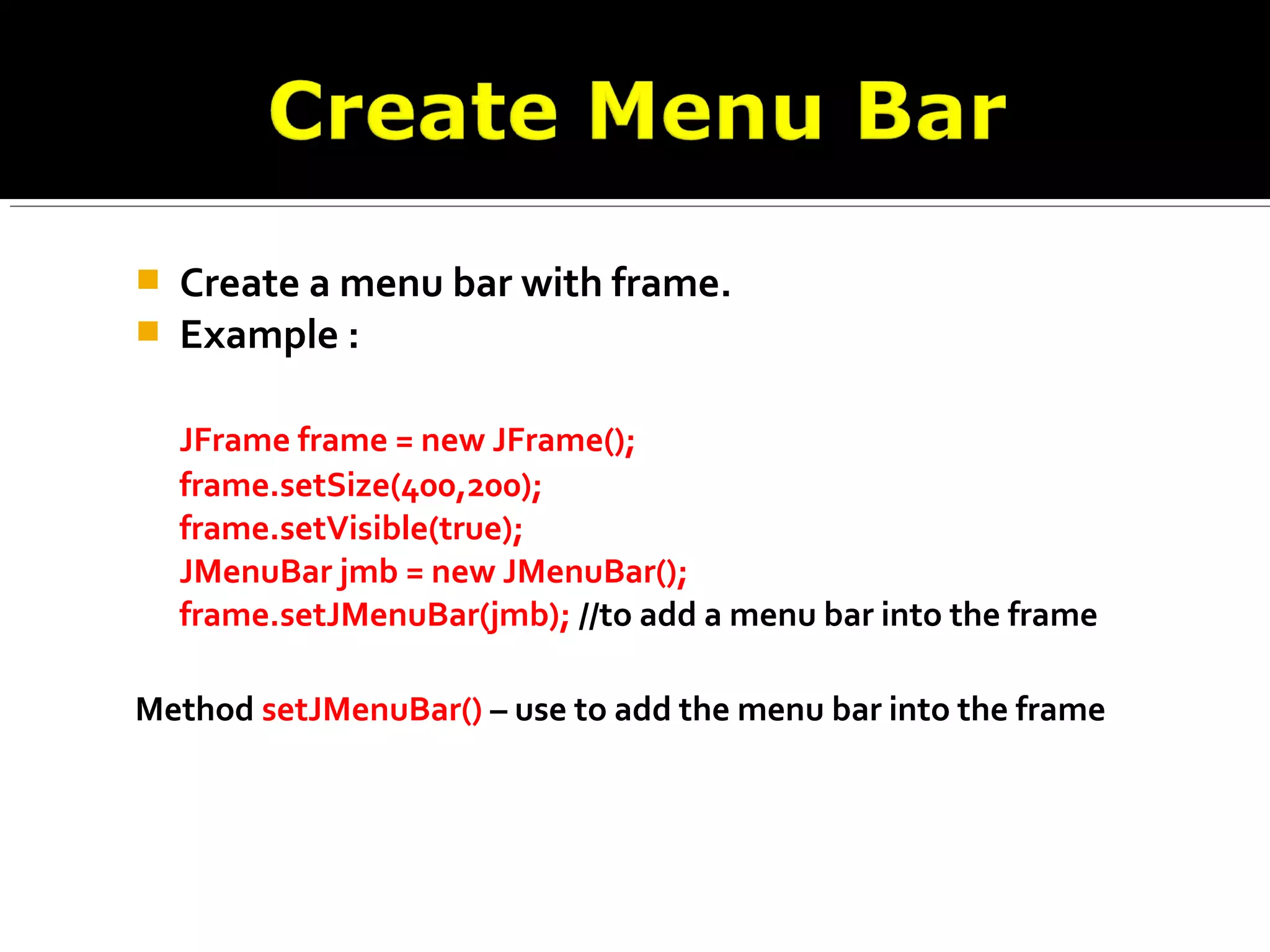 Create Menu Bar

Create a menu bar with frame.
Example :

JFrame frame = new JFrame();
frame.setSize(400,200);
frame.setVisible(true);
JMenuBar jmb = new JMenuBar();
frame.setJMenuBar(jmb); //to add a menu bar into the frame

Method setJMenuBar() – use to add the menu bar into the frame